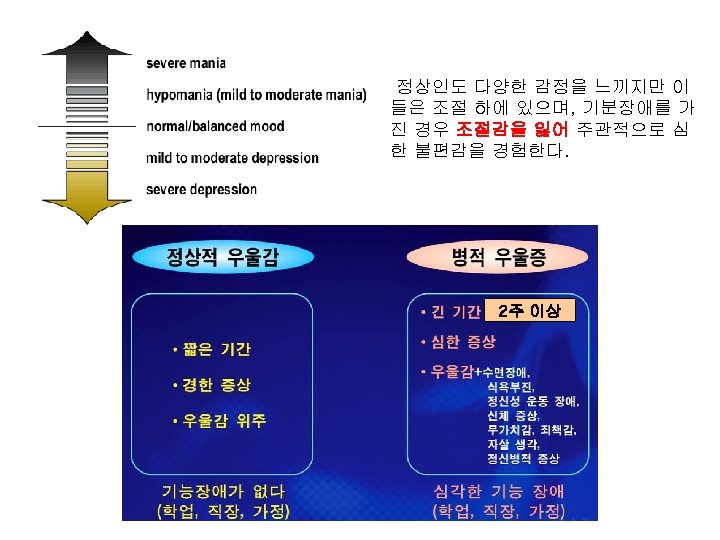 severe mania
hypomania (mild to moderate mania)
normal/balanced mood
mild to moderate depression
severe depression

정상인도 다양한 감정을 느끼지만 이들은 조절 하에 있으며, 기분장애를 가진 경우 조절감을 잃어 주관적으로 심한 불편감을 경험한다.

정상적 우울감

• 짧은 기간
• 경한 증상
• 우울감 위주

기능장애가 없다
(학업, 직장, 가정)

병적 우울증

• 긴 기간 2주 이상
• 심한 증상
• 우울감+수면장애, 식욕부진, 정신성 운동 장애, 신체 증상, 무가치감, 죄책감, 자살 생각, 정신병적 증상

심각한 기능 장애
(학업, 직장, 가정)